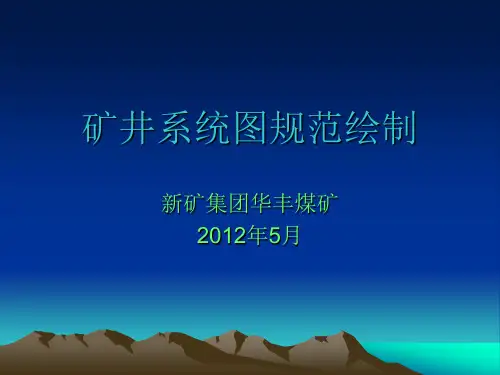 矿井系统图规范绘制

新矿集团华丰煤矿
2012年5月